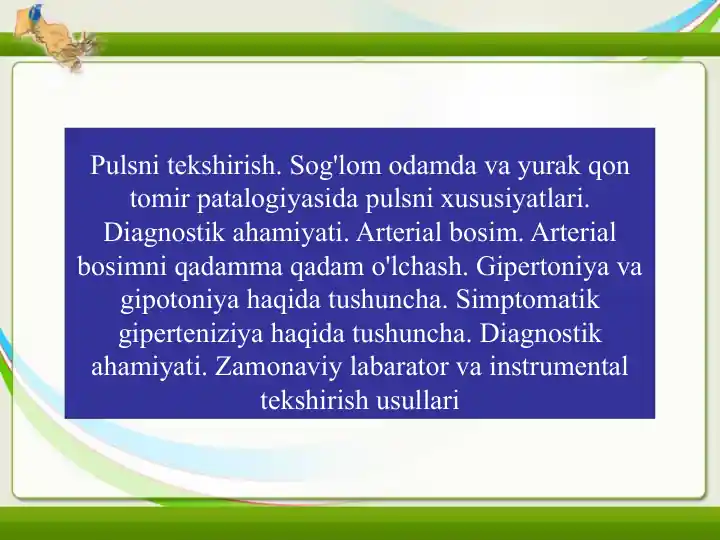 Pulsni tekshirish. Sog'lom odamda va yurak qon tomir patalogiyasida pulsni xususiyatlari. Diagnostik ahamiyati. Arterial bosim. Arterial bosimni qadamma qadam o'lchash. Gipertoniya va gipotoniya haqida tushuncha. Simptomatik giperteniziya haqida tushuncha. Diagnostik ahamiyati. Zamonaviy labarator va instrumental tekshirish usullari